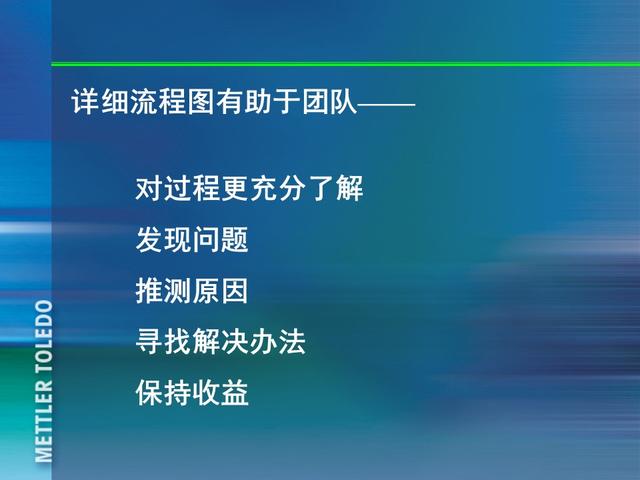 详细流程图有助于团队——

对过程更充分了解

发现问题

推测原因

寻找解决办法

保持收益

METTLER TOLEDO